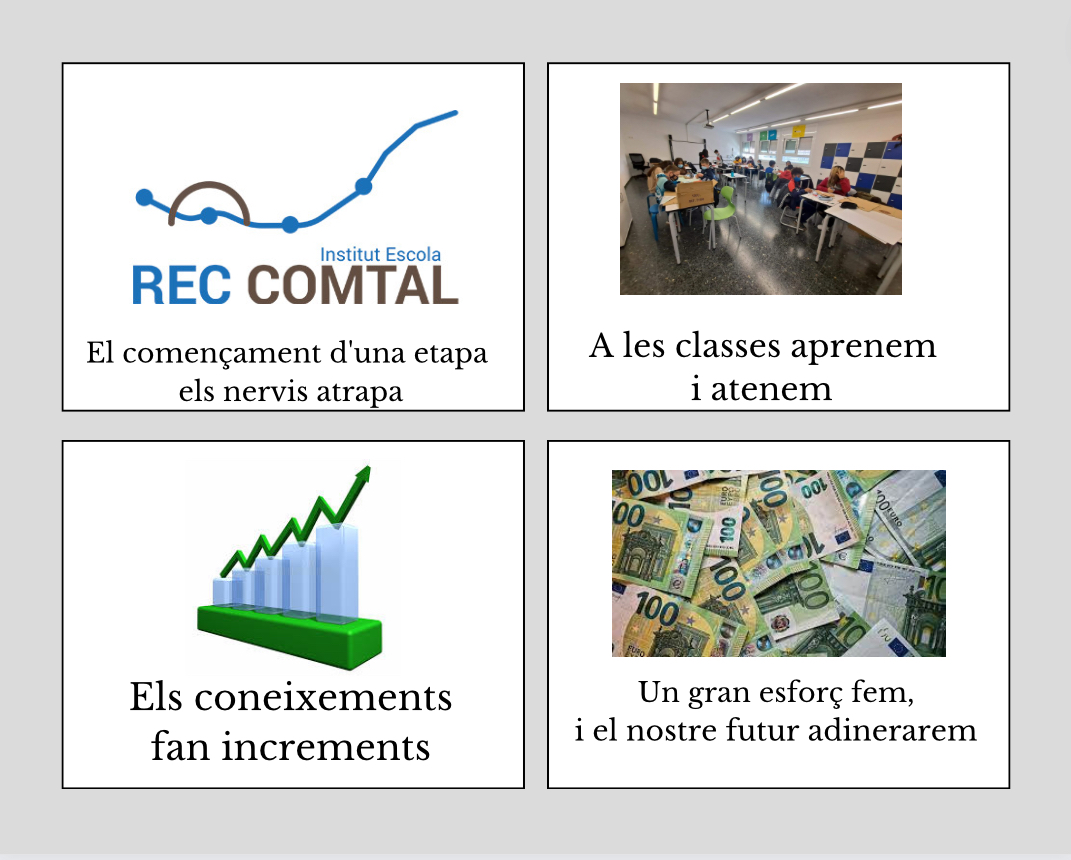 Institut Escola
REC COMTAL

El començament d'una etapa els nervis atrapa

A les classes aprenem i atenem

Els coneixements fan increments

Un gran esforç fem, i el nostre futur adinerarem